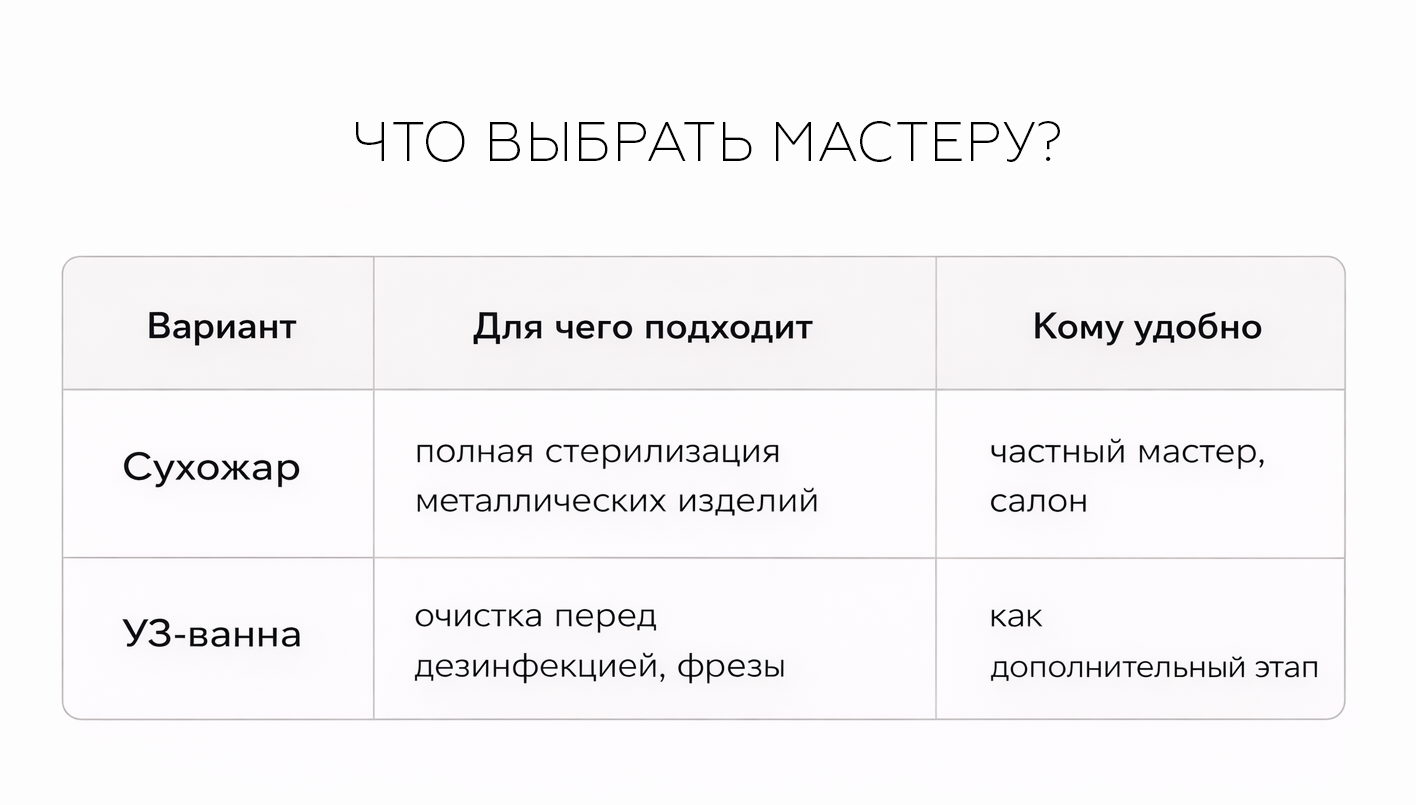 ЧТО ВЫБРАТЬ МАСТЕРУ?

| Вариант | Для чего подходит | Кому удобно |
|---|---|---|
| Сухожар | полная стерилизация металлических изделий | частный мастер, салон |
| УЗ-ванна | очистка перед дезинфекцией, фрезы | как дополнительный этап |